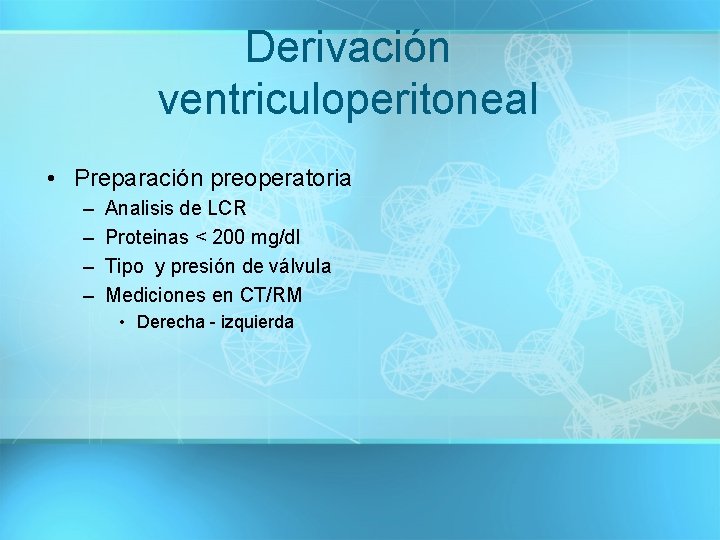 Derivación ventriculoperitoneal

• Preparación preoperatoria
– Analisis de LCR
– Proteinas < 200 mg/dl
– Tipo y presión de válvula
– Mediciones en CT/RM
• Derecha - izquierda